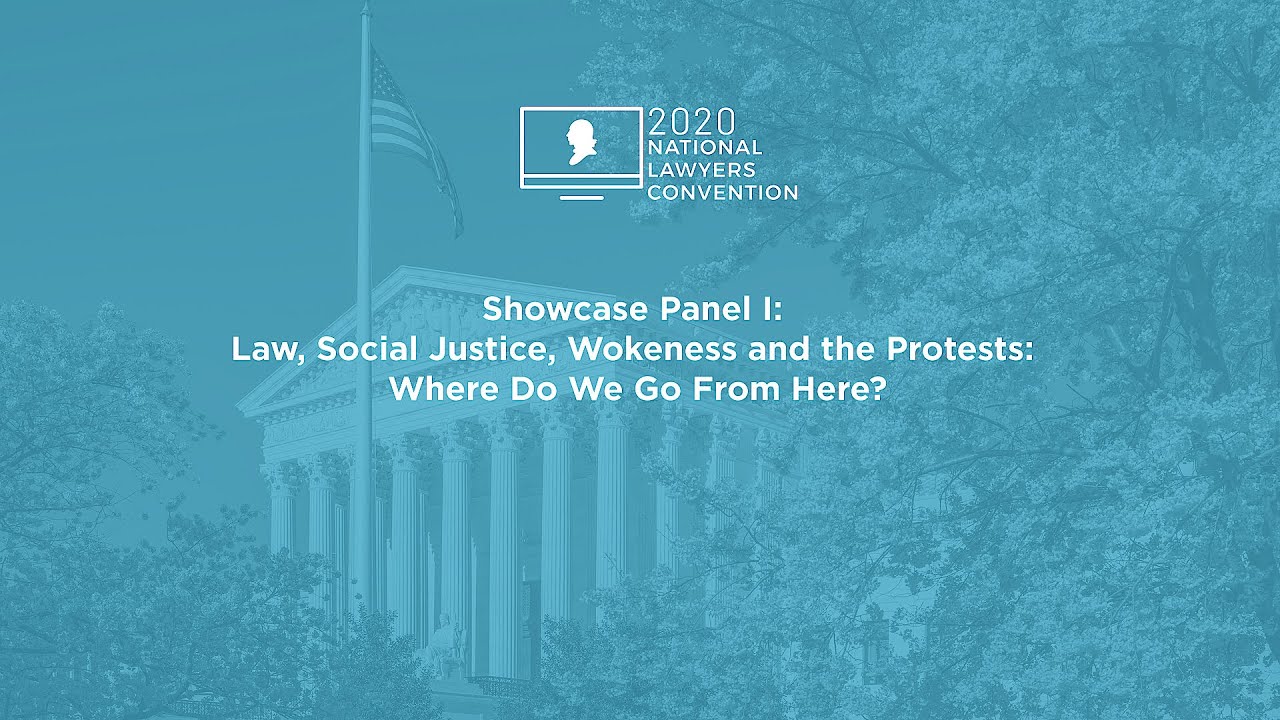 2020
NATIONAL
LAWYERS
CONVENTION

Showcase Panel I:
Law, Social Justice, Wokeness and the Protests:
Where Do We Go From Here?